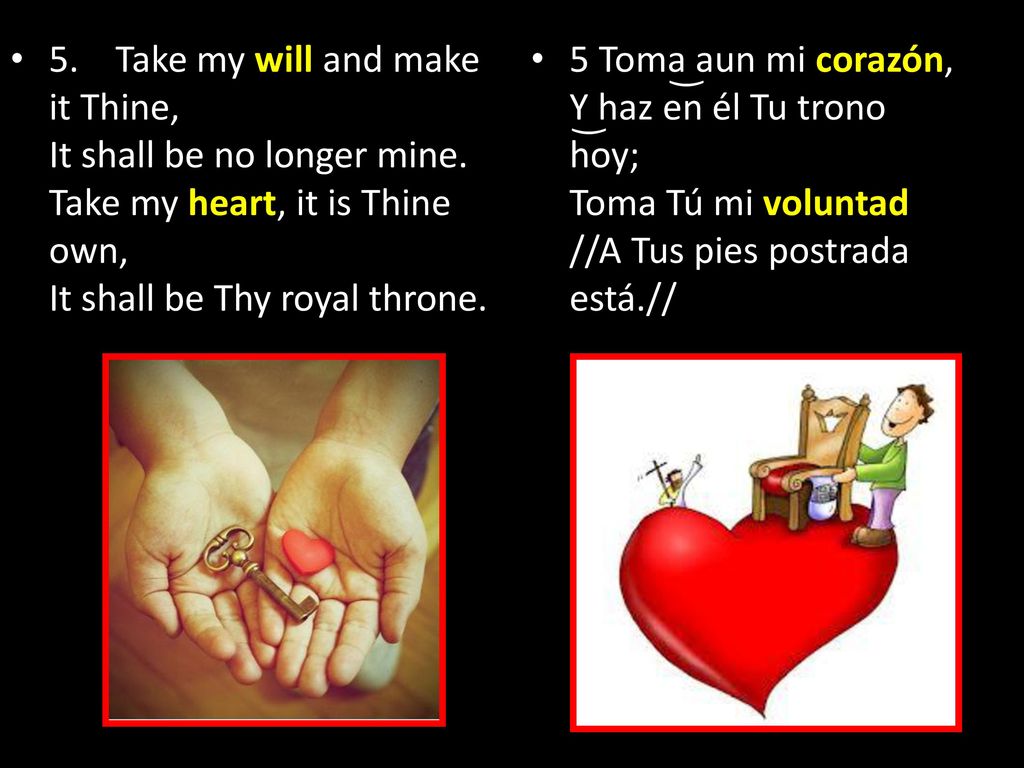 • 5. Take my will and make it Thine,
It shall be no longer mine.
Take my heart, it is Thine own,
It shall be Thy royal throne.

• 5 Toma aun mi corazón,
Y haz en él Tu trono hoy;
Toma Tú mi voluntad
//A Tus pies postrada está.//